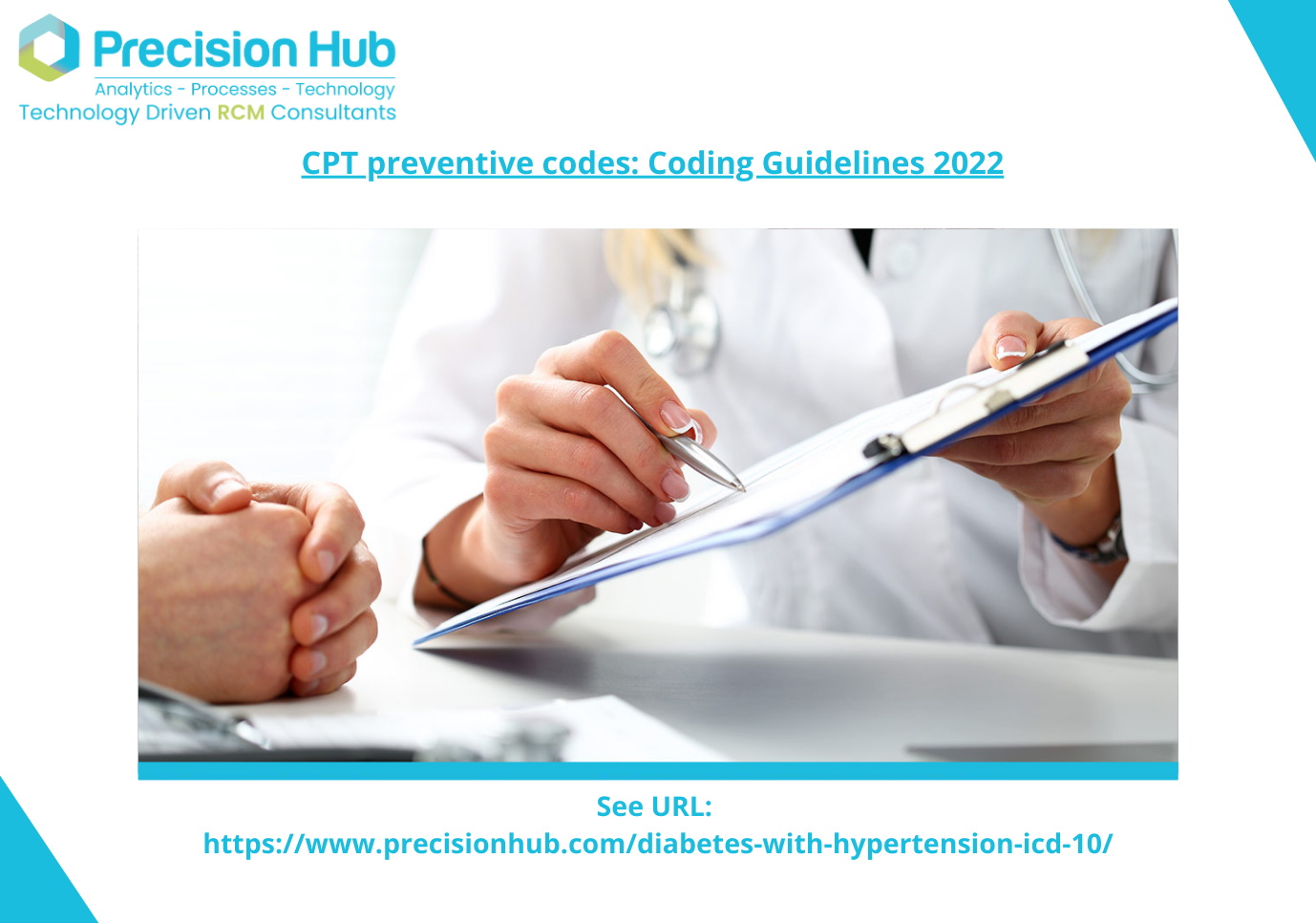 Precision Hub
Analytics - Processes - Technology
Technology Driven RCM Consultants

CPT preventive codes: Coding Guidelines 2022

See URL:
https://www.precisionhub.com/diabetes-with-hypertension-icd-10/